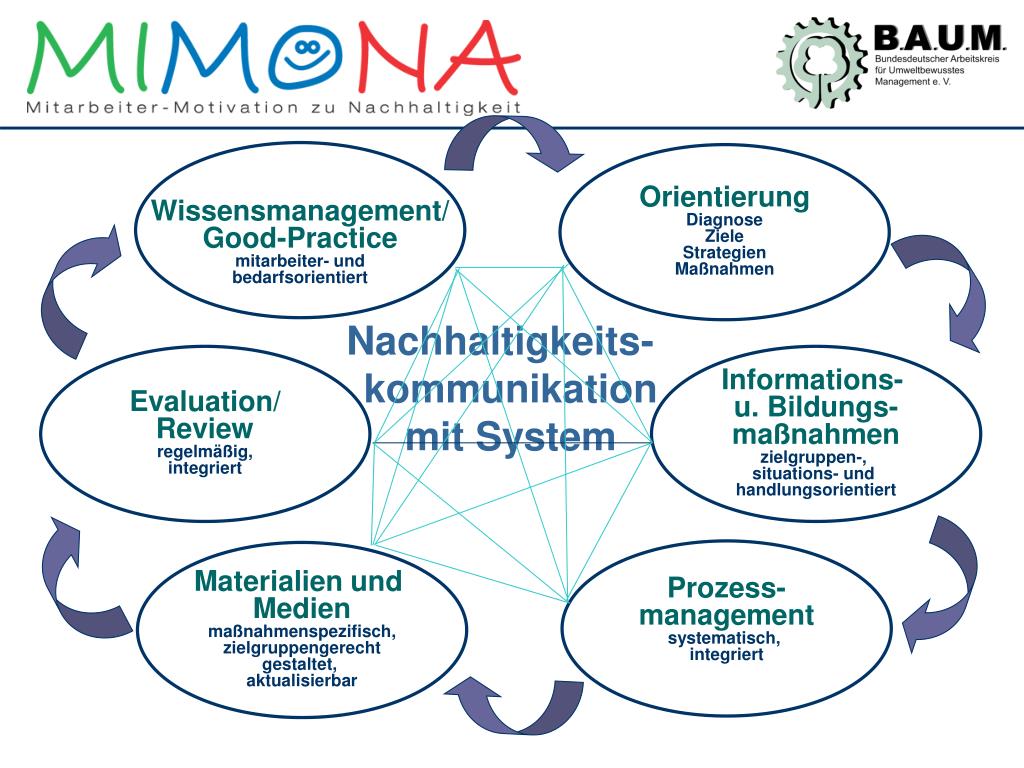 MIMONA
Mitarbeiter-Motivation zu Nachhaltigkeit

B.A.U.M.
Bundesdeutscher Arbeitskreis für Umweltbewusstes Management e. V.

Wissensmanagement/ Good-Practice
mitarbeiter- und bedarfsorientiert

Orientierung
Diagnose
Ziele
Strategien
Maßnahmen

Nachhaltigkeits-kommunikation mit System

Evaluation/ Review
regelmäßig, integriert

Informations- u. Bildungs-maßnahmen
zielgruppen-, situations- und handlungsorientiert

Materialien und Medien
maßnahmenspezifisch, zielgruppengerecht gestaltet, aktualisierbar

Prozess-management
systematisch, integriert